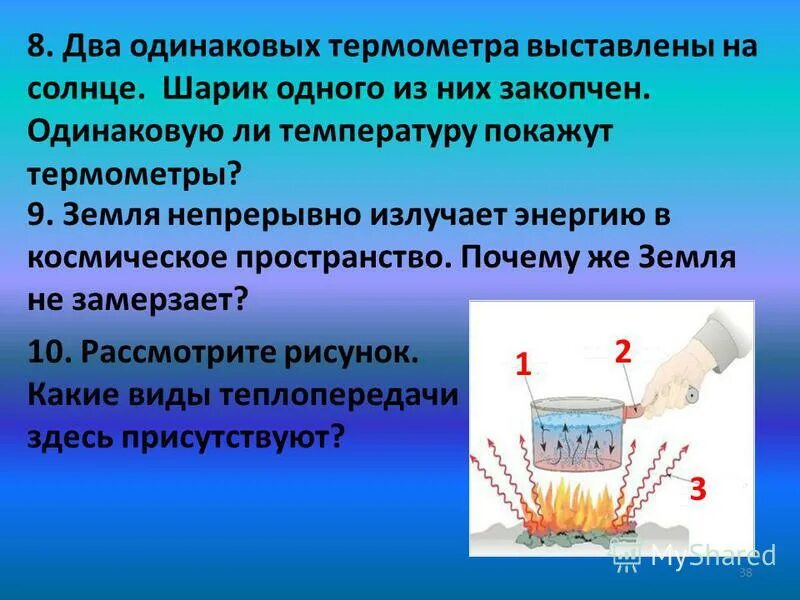 8. Два одинаковых термометра выставлены на солнце. Шарик одного из них закопчен. Одинаковую ли температуру покажут термометры?

9. Земля непрерывно излучает энергию в космическое пространство. Почему же Земля не замерзает?

10. Рассмотрите рисунок. Какие виды теплопередачи здесь присутствуют?

1

2

3

MyShared

38